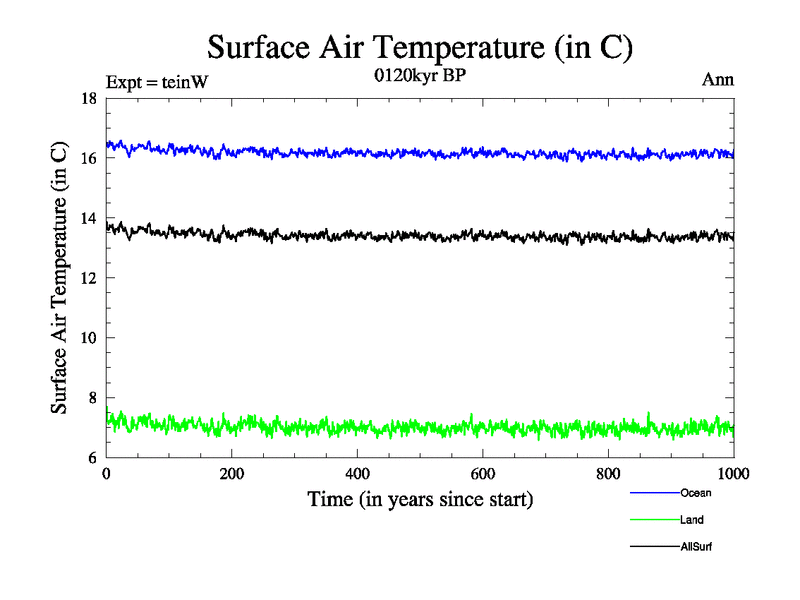 Surface Air Temperature (in C)

Expt = teinW

0120kyr BP

Ann

Surface Air Temperature (in C)

18
16
14
12
10
8
6

0
200
400
600
800
1000

Time (in years since start)

Ocean
Land
AllSurf